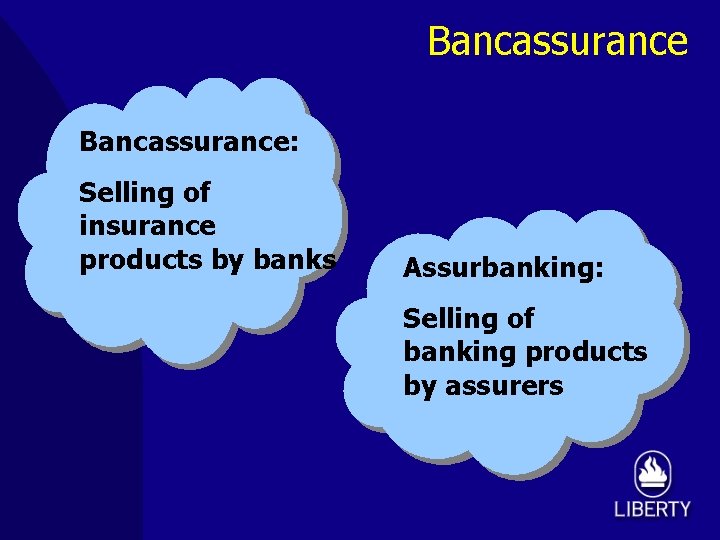 Bancassurance

Bancassurance:

Selling of insurance products by banks

Assurbanking:

Selling of banking products by assurers

LIBERTY